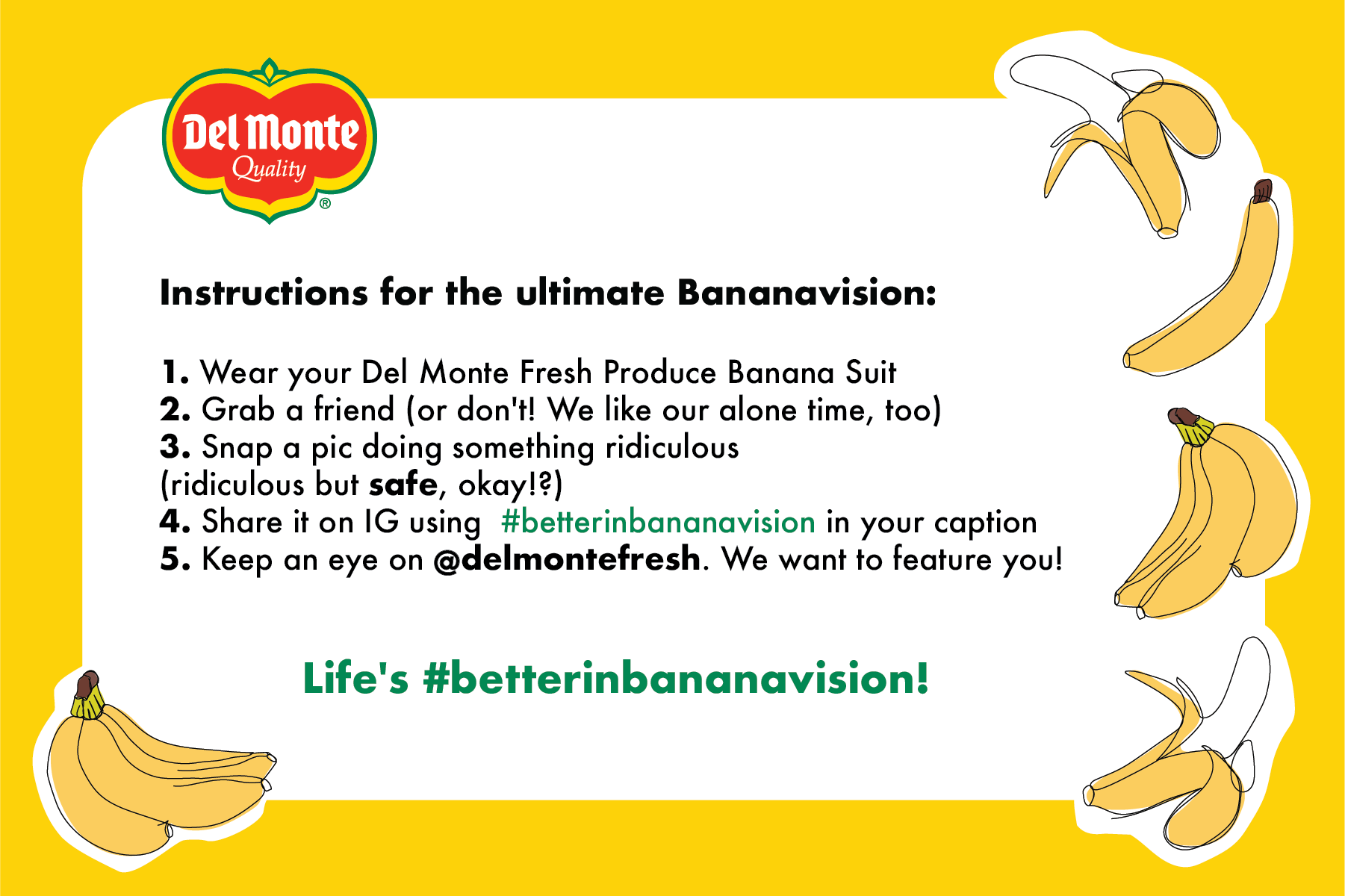 Del Monte
Quality
®

Instructions for the ultimate Bananavision:

1. Wear your Del Monte Fresh Produce Banana Suit
2. Grab a friend (or don't! We like our alone time, too)
3. Snap a pic doing something ridiculous
(ridiculous but safe, okay!?)
4. Share it on IG using #betterinbananavision in your caption
5. Keep an eye on @delmontefresh. We want to feature you!

Life's #betterinbananavision!